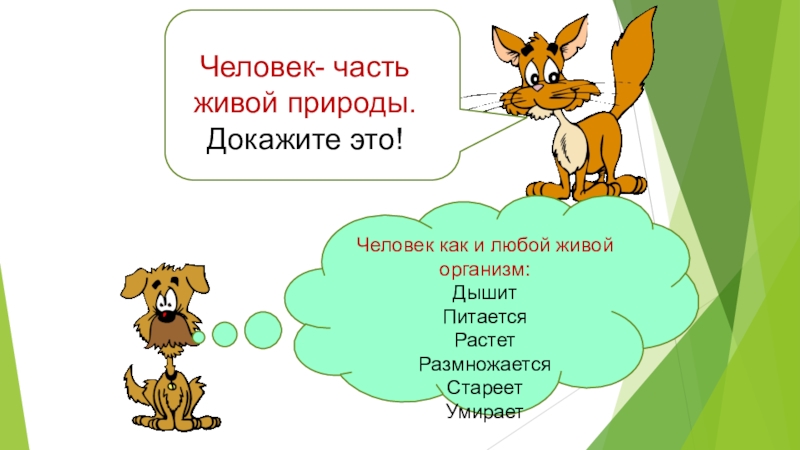 Человек- часть живой природы.
Докажите это!

Человек как и любой живой организм:
Дышит
Питается
Растет
Размножается
Стареет
Умирает